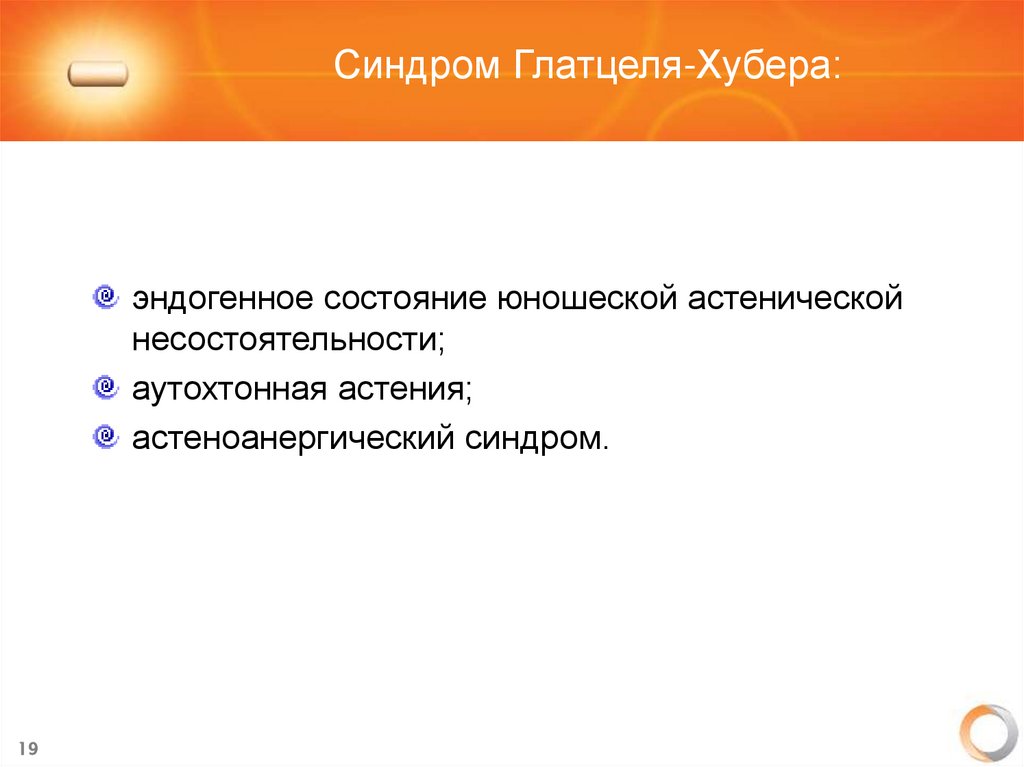 Синдром Глатцеля-Хубера:

эндогенное состояние юношеской астенической несостоятельности;

аутохтонная астения;

астеноанергический синдром.

19